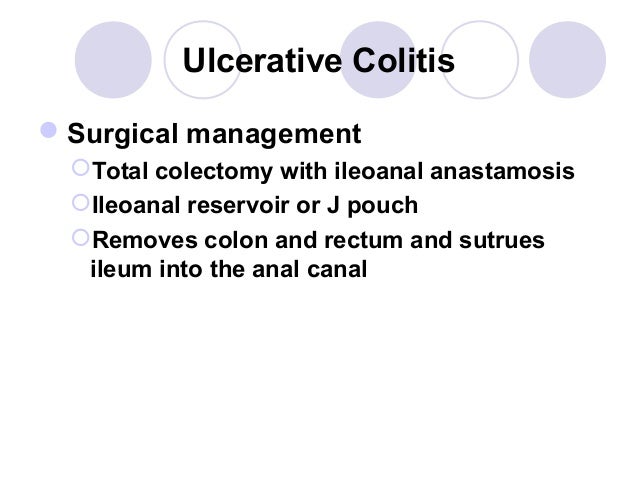 Ulcerative Colitis

Surgical management

Total colectomy with ileoanal anastamosis

Ileoanal reservoir or J pouch

Removes colon and rectum and sutrues ileum into the anal canal